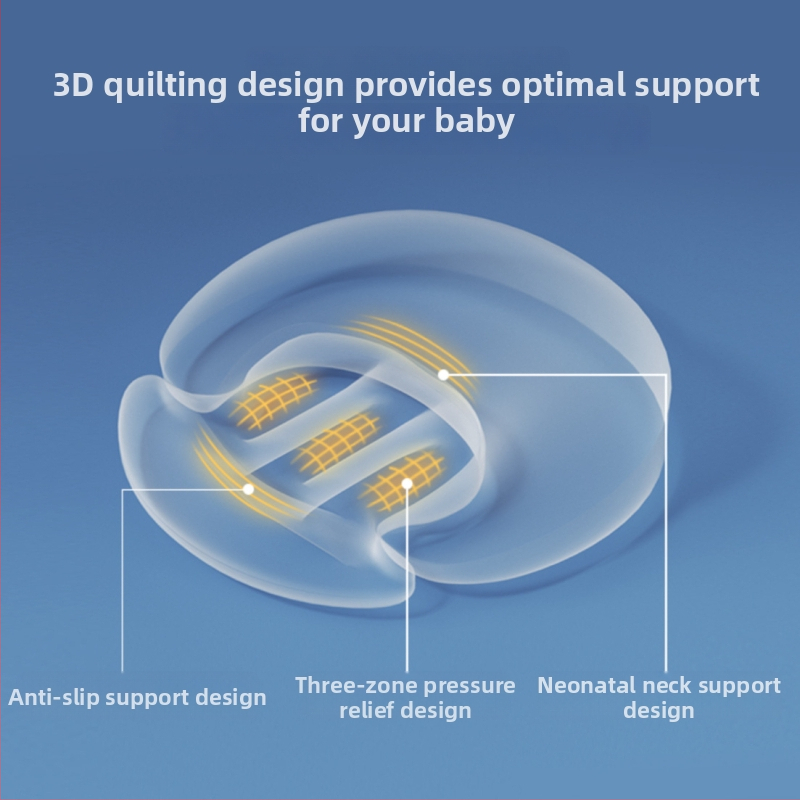 3D quilting design provides optimal support for your baby

Anti-slip support design

Three-zone pressure relief design

Neonatal neck support design